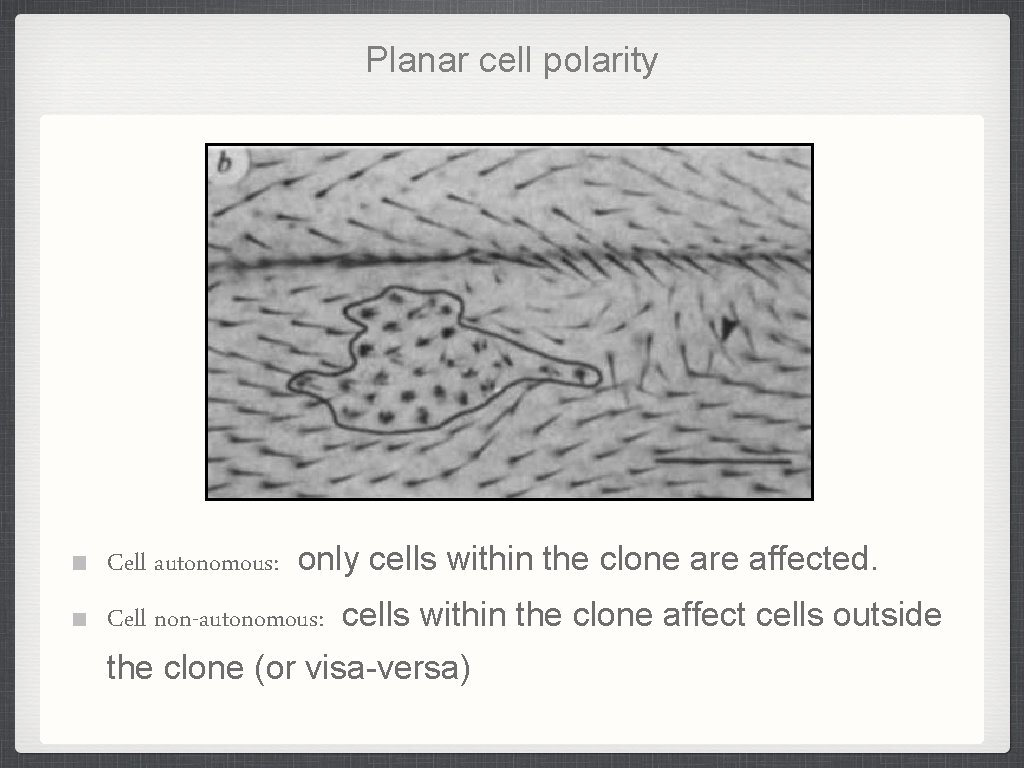 Planar cell polarity

b

Cell autonomous: only cells within the clone are affected.

Cell non-autonomous: cells within the clone affect cells outside the clone (or visa-versa)